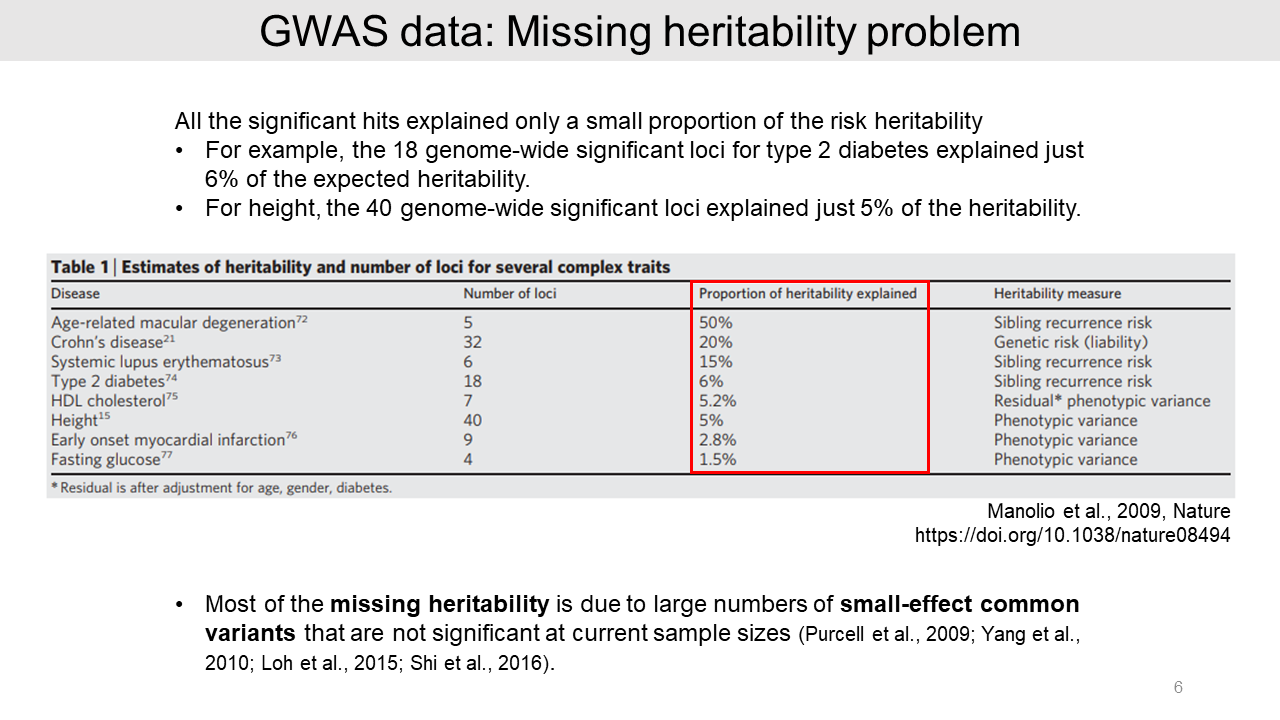 GWAS data: Missing heritability problem

All the significant hits explained only a small proportion of the risk heritability
• For example, the 18 genome-wide significant loci for type 2 diabetes explained just 6% of the expected heritability.
• For height, the 40 genome-wide significant loci explained just 5% of the heritability.

Table 1 | Estimates of heritability and number of loci for several complex traits

| Disease | Number of loci | Proportion of heritability explained | Heritability measure |
|---|---|---|---|
| Age-related macular degeneration$^{72}$ | 5 | 50% | Sibling recurrence risk |
| Crohn's disease$^{21}$ | 32 | 20% | Genetic risk (liability) |
| Systemic lupus erythematosus$^{73}$ | 6 | 15% | Sibling recurrence risk |
| Type 2 diabetes$^{74}$ | 18 | 6% | Sibling recurrence risk |
| HDL cholesterol$^{75}$ | 7 | 5.2% | Residual* phenotypic variance |
| Height$^{15}$ | 40 | 5% | Phenotypic variance |
| Early onset myocardial infarction$^{76}$ | 9 | 2.8% | Phenotypic variance |
| Fasting glucose$^{77}$ | 4 | 1.5% | Phenotypic variance |

* Residual is after adjustment for age, gender, diabetes.

Manolio et al., 2009, Nature
https://doi.org/10.1038/nature08494

• Most of the **missing heritability** is due to large numbers of **small-effect common variants** that are not significant at current sample sizes (Purcell et al., 2009; Yang et al., 2010; Loh et al., 2015; Shi et al., 2016).

6